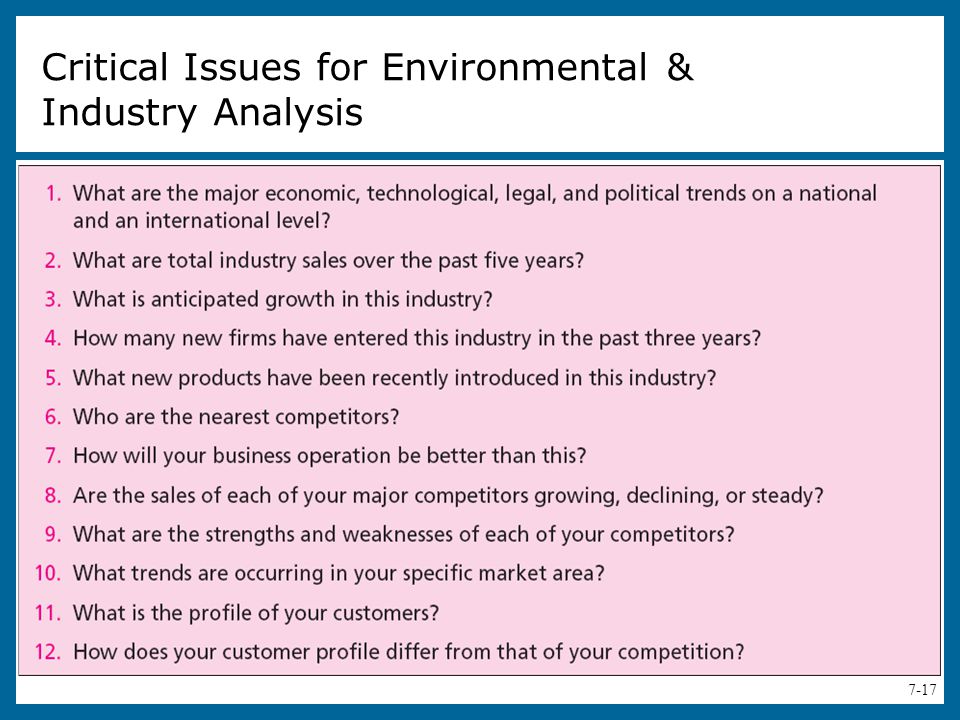 Critical Issues for Environmental & Industry Analysis

1. What are the major economic, technological, legal, and political trends on a national and an international level?
2. What are total industry sales over the past five years?
3. What is anticipated growth in this industry?
4. How many new firms have entered this industry in the past three years?
5. What new products have been recently introduced in this industry?
6. Who are the nearest competitors?
7. How will your business operation be better than this?
8. Are the sales of each of your major competitors growing, declining, or steady?
9. What are the strengths and weaknesses of each of your competitors?
10. What trends are occurring in your specific market area?
11. What is the profile of your customers?
12. How does your customer profile differ from that of your competition?

7-17